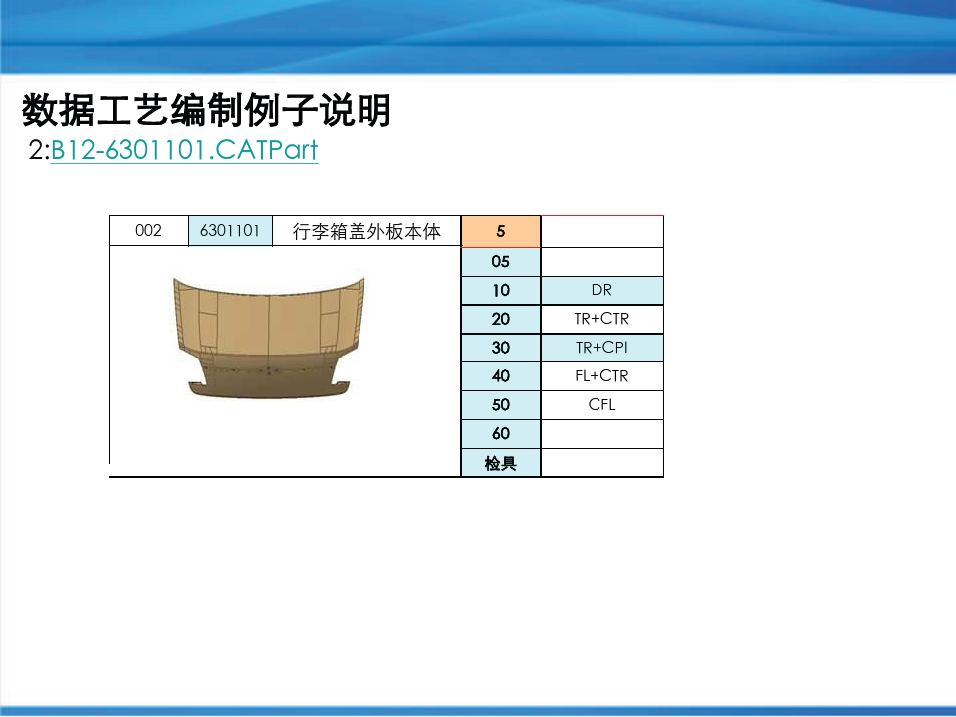 数据工艺编制例子说明

2:B12-6301101.CATPart

| 002 | 6301101 | 行李箱盖外板本体 | 5 | |
|---|---|---|---|---|
| | | | 05 | |
| | | | 10 | DR |
| | | | 20 | TR+CTR |
| | | | 30 | TR+CPI |
| | | | 40 | FL+CTR |
| | | | 50 | CFL |
| | | | 60 | |
| | | | 检具 | |